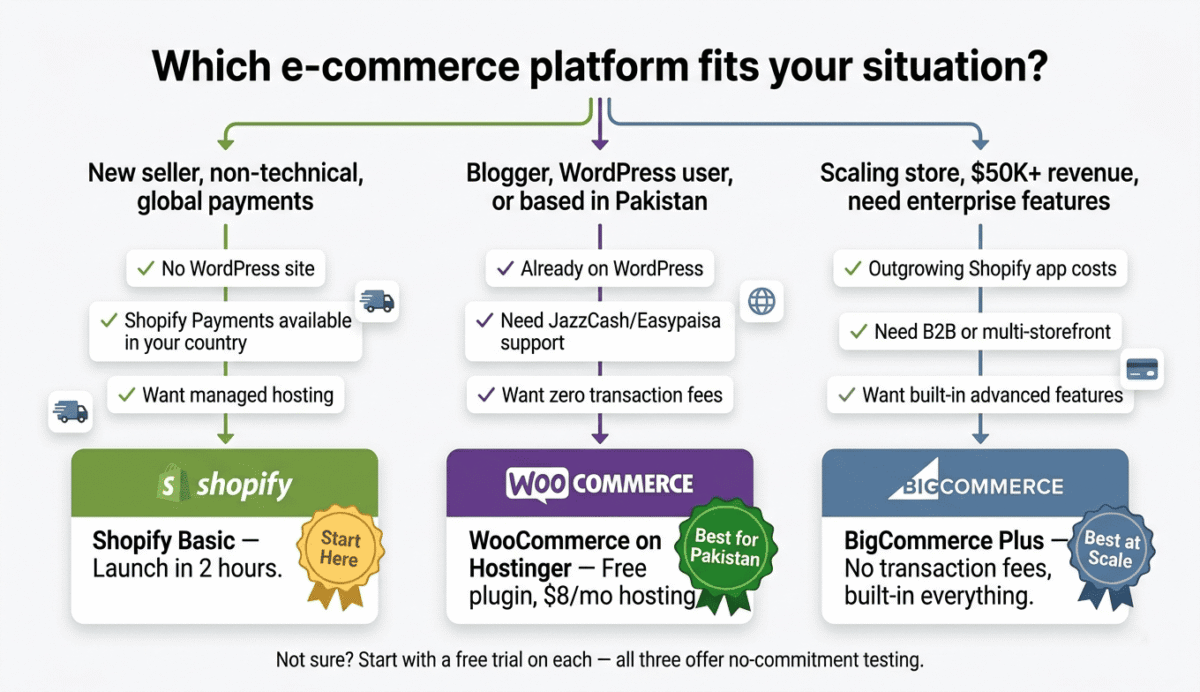 Which e-commerce platform fits your situation?

New seller, non-technical, global payments

✓ No WordPress site

✓ Shopify Payments available in your country

✓ Want managed hosting

shopify

Shopify Basic — Launch in 2 hours.

Start Here

Blogger, WordPress user, or based in Pakistan

✓ Already on WordPress

✓ Need JazzCash/Easypaisa support

✓ Want zero transaction fees

WOO COMMERCE

WooCommerce on Hostinger — Free plugin, $8/mo hosting

Best for Pakistan

Scaling store, $50K+ revenue, need enterprise features

✓ Outgrowing Shopify app costs

✓ Need B2B or multi-storefront

✓ Want built-in advanced features

BIGCOMMERCE

BigCommerce Plus — No transaction fees, built-in everything.

Best at Scale

Not sure? Start with a free trial on each — all three offer no-commitment testing.